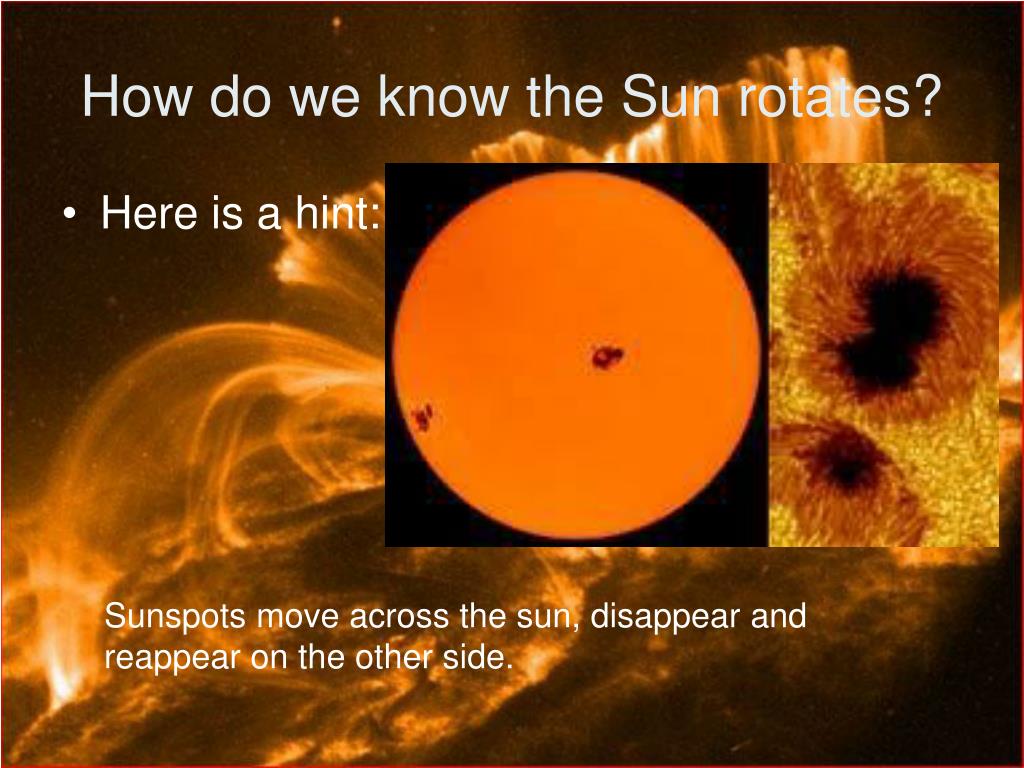 How do we know the Sun rotates?

• Here is a hint:

Sunspots move across the sun, disappear and reappear on the other side.